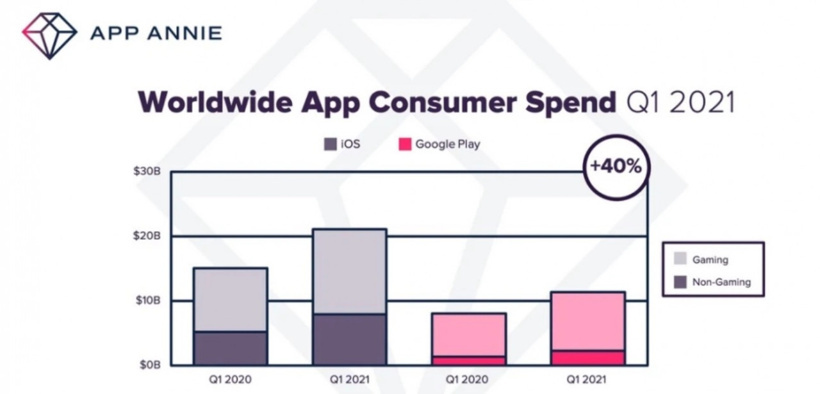 APP ANNIE

Worldwide App Consumer Spend Q1 2021

iOS

Google Play

+40%

$30B

$20B

$10B

$0B

Gaming

Non-Gaming

Q1 2020

Q1 2021

Q1 2020

Q1 2021